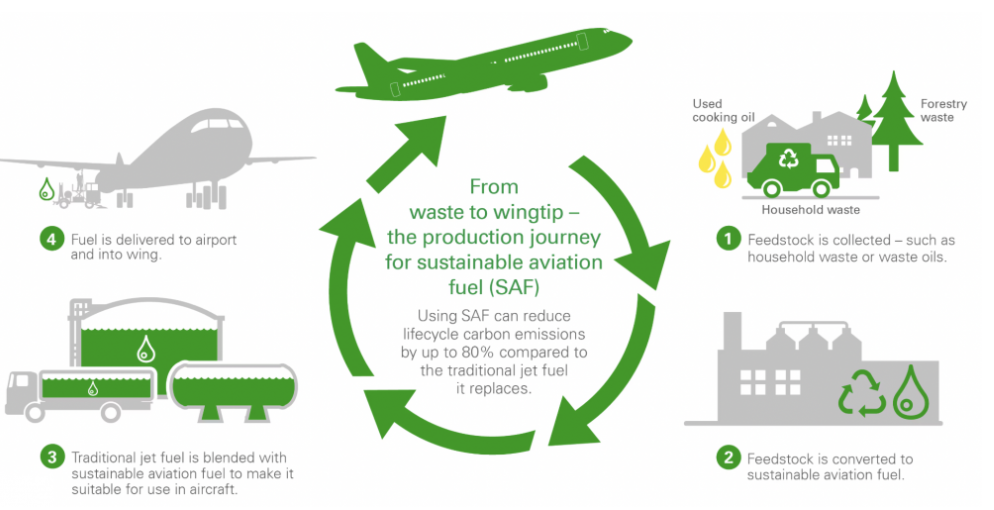 From waste to wingtip – the production journey for sustainable aviation fuel (SAF)

Using SAF can reduce lifecycle carbon emissions by up to 80% compared to the traditional jet fuel it replaces.

Used cooking oil

Forestry waste

Household waste

1 Feedstock is collected – such as household waste or waste oils.

2 Feedstock is converted to sustainable aviation fuel.

3 Traditional jet fuel is blended with sustainable aviation fuel to make it suitable for use in aircraft.

4 Fuel is delivered to airport and into wing.